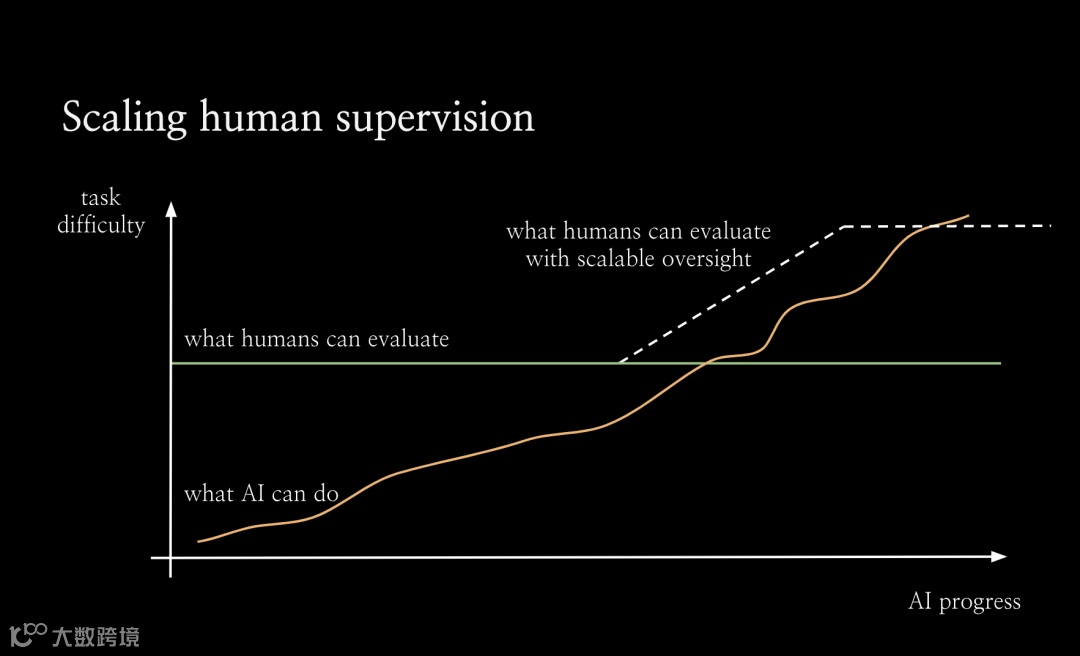 Scaling human supervision

task difficulty

what humans can evaluate with scalable oversight

what humans can evaluate

what AI can do

AI progress

大数跨境